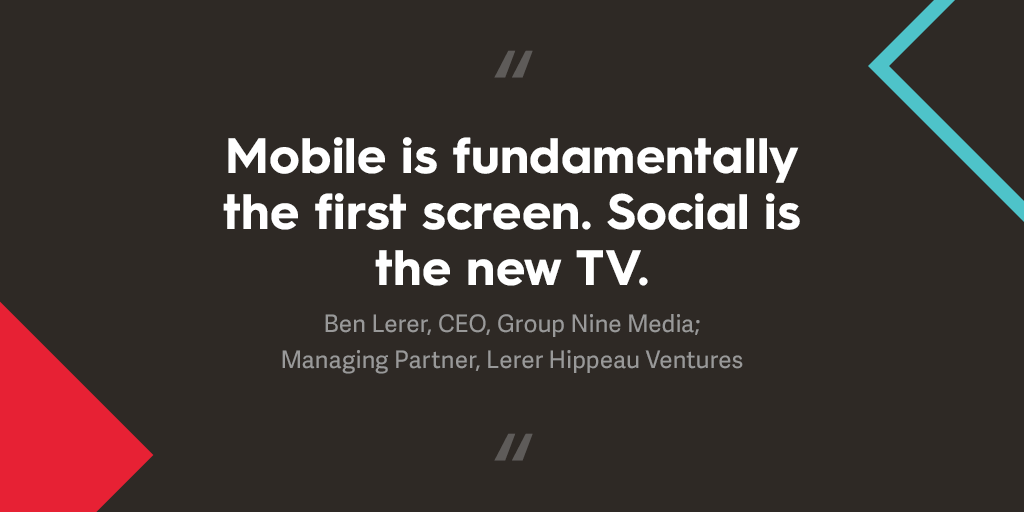 "

Mobile is fundamentally the first screen. Social is the new TV.

Ben Lerer, CEO, Group Nine Media;
Managing Partner, Lerer Hippeau Ventures

"